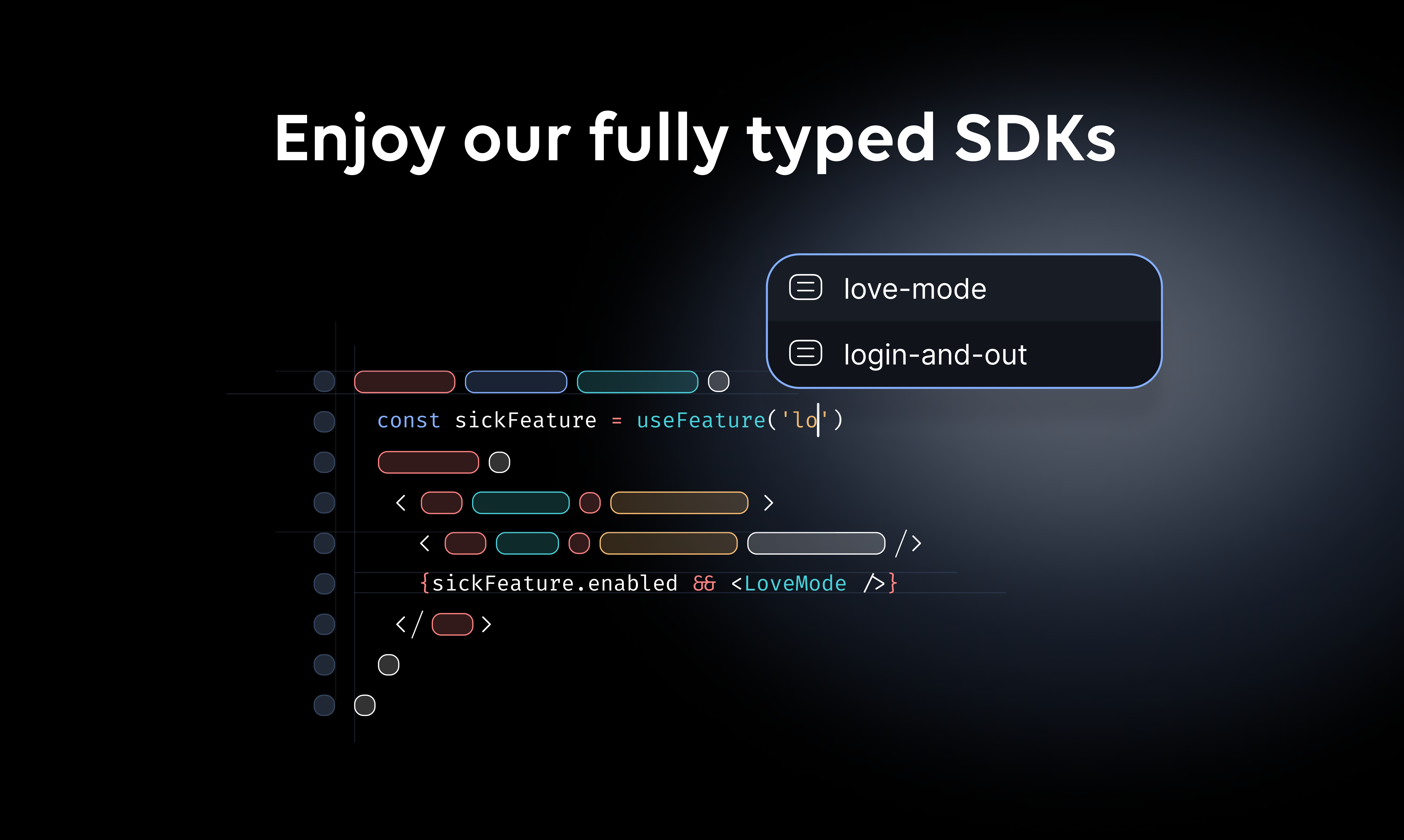 Enjoy our fully typed SDKs

love-mode

login-and-out

const sickFeature = useFeature('lo')

<

>

<

/>

{sickFeature.enabled && <LoveMode />}

</

>